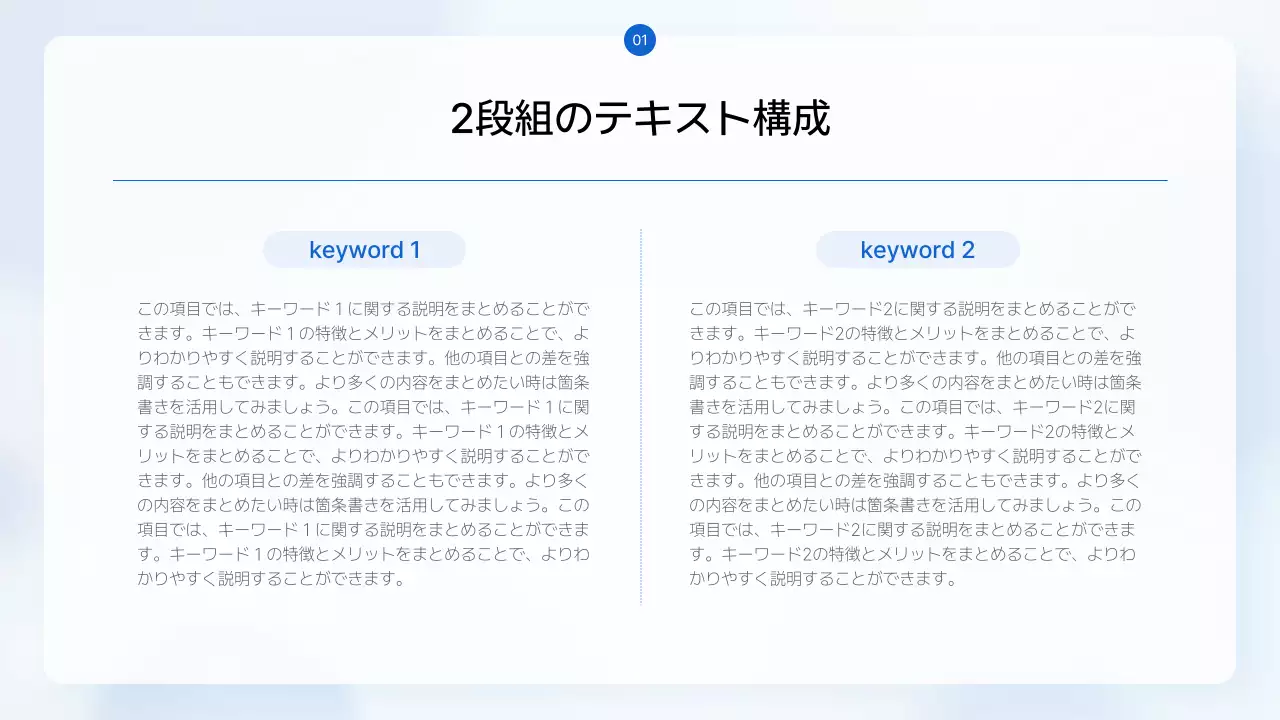 01

2段組のテキスト構成

keyword 1

この項目では、キーワード１に関する説明をまとめることができます。キーワード１の特徴とメリットをまとめることで、よりわかりやすく説明することができます。他の項目との差を強調することもできます。より多くの内容をまとめたい時は箇条書きを活用してみましょう。この項目では、キーワード１に関する説明をまとめることができます。キーワード１の特徴とメリットをまとめることで、よりわかりやすく説明することができます。他の項目との差を強調することもできます。より多くの内容をまとめたい時は箇条書きを活用してみましょう。この項目では、キーワード１に関する説明をまとめることができます。キーワード１の特徴とメリットをまとめることで、よりわかりやすく説明することができます。

keyword 2

この項目では、キーワード2に関する説明をまとめることができます。キーワード2の特徴とメリットをまとめることで、よりわかりやすく説明することができます。他の項目との差を強調することもできます。より多くの内容をまとめたい時は箇条書きを活用してみましょう。この項目では、キーワード2に関する説明をまとめることができます。キーワード2の特徴とメリットをまとめることで、よりわかりやすく説明することができます。他の項目との差を強調することもできます。より多くの内容をまとめたい時は箇条書きを活用してみましょう。この項目では、キーワード2に関する説明をまとめることができます。キーワード2の特徴とメリットをまとめることで、よりわかりやすく説明することができます。